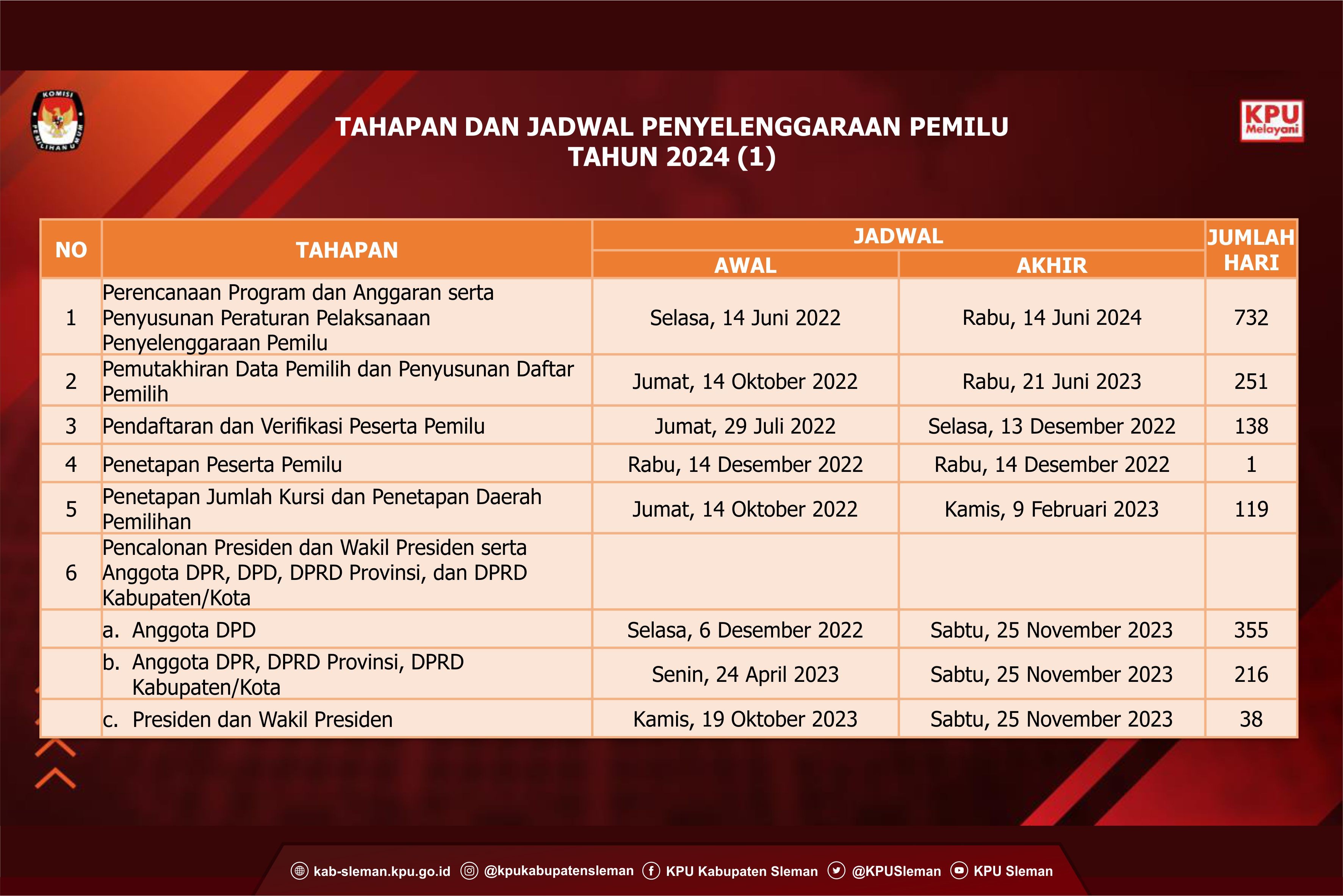 KOMISI PEMILIHAN UMUM

TAHAPAN DAN JADWAL PENYELENGGARAAN PEMILU
TAHUN 2024 (1)

KPU Melayani

| NO | TAHAPAN | JADWAL AWAL | JADWAL AKHIR | JUMLAH HARI |
|---|---|---|---|---|
| 1 | Perencanaan Program dan Anggaran serta Penyusunan Peraturan Pelaksanaan Penyelenggaraan Pemilu | Selasa, 14 Juni 2022 | Rabu, 14 Juni 2024 | 732 |
| 2 | Pemutakhiran Data Pemilih dan Penyusunan Daftar Pemilih | Jumat, 14 Oktober 2022 | Rabu, 21 Juni 2023 | 251 |
| 3 | Pendaftaran dan Verifikasi Peserta Pemilu | Jumat, 29 Juli 2022 | Selasa, 13 Desember 2022 | 138 |
| 4 | Penetapan Peserta Pemilu | Rabu, 14 Desember 2022 | Rabu, 14 Desember 2022 | 1 |
| 5 | Penetapan Jumlah Kursi dan Penetapan Daerah Pemilihan | Jumat, 14 Oktober 2022 | Kamis, 9 Februari 2023 | 119 |
| 6 | Pencalonan Presiden dan Wakil Presiden serta Anggota DPR, DPD, DPRD Provinsi, dan DPRD Kabupaten/Kota | | | |
| | a. Anggota DPD | Selasa, 6 Desember 2022 | Sabtu, 25 November 2023 | 355 |
| | b. Anggota DPR, DPRD Provinsi, DPRD Kabupaten/Kota | Senin, 24 April 2023 | Sabtu, 25 November 2023 | 216 |
| | c. Presiden dan Wakil Presiden | Kamis, 19 Oktober 2023 | Sabtu, 25 November 2023 | 38 |

kab-sleman.kpu.go.id @kpukabupatensleman KPU Kabupaten Sleman @KPUSleman KPU Sleman